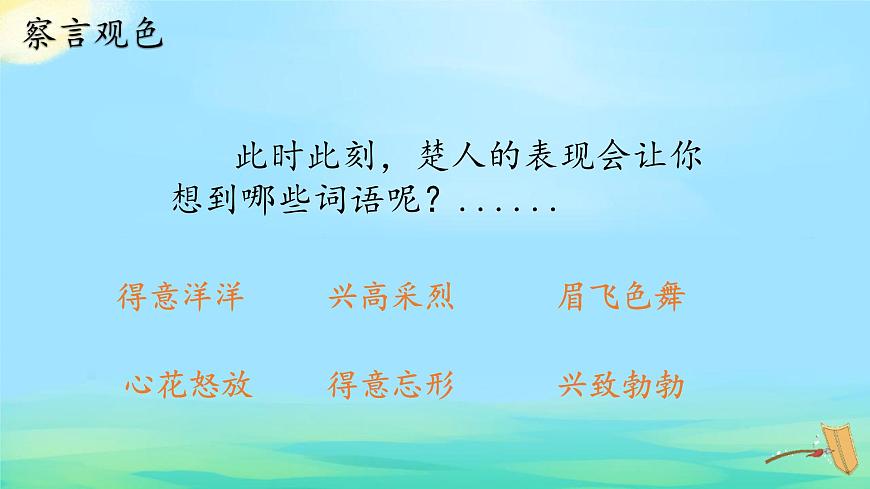 察言观色

此时此刻，楚人的表现会让你想到哪些词语呢？......

得意洋洋　兴高采烈　眉飞色舞

心花怒放　得意忘形　兴致勃勃